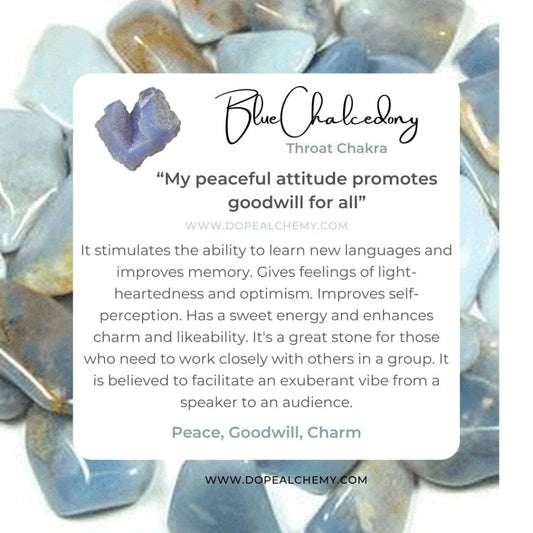 Blue Chalcedony

Throat Chakra

“My peaceful attitude promotes goodwill for all”

WWW.DOPEALCHEMY.COM

It stimulates the ability to learn new languages and improves memory. Gives feelings of light-heartedness and optimism. Improves self-perception. Has a sweet energy and enhances charm and likeability. It's a great stone for those who need to work closely with others in a group. It is believed to facilitate an exuberant vibe from a speaker to an audience.

Peace, Goodwill, Charm

WWW.DOPEALCHEMY.COM